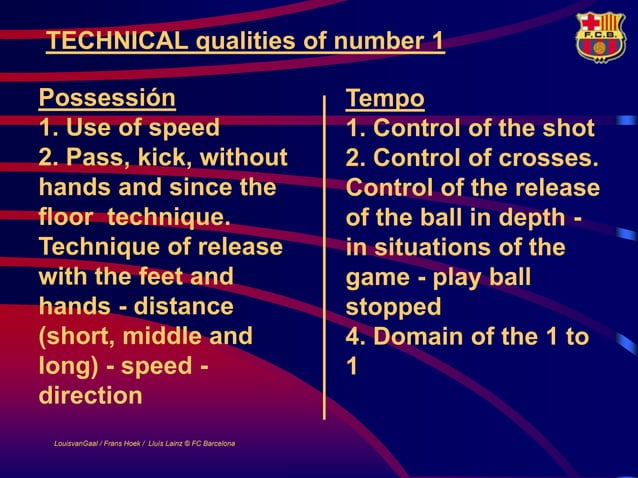 TECHNICAL qualities of number 1

F.C.B.

Possessión
1. Use of speed
2. Pass, kick, without hands and since the floor technique. Technique of release with the feet and hands - distance (short, middle and long) - speed - direction

Tempo
1. Control of the shot
2. Control of crosses. Control of the release of the ball in depth - in situations of the game - play ball stopped
4. Domain of the 1 to 1

LouisvanGaal / Frans Hoek / Lluís Lainz © FC Barcelona